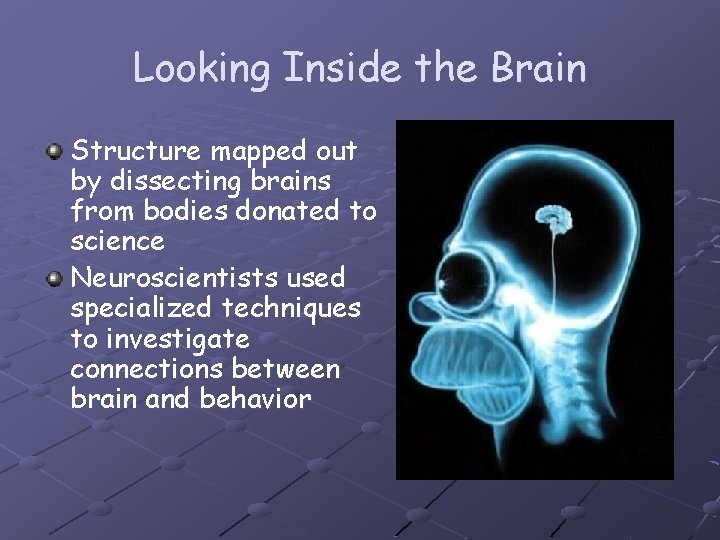 Looking Inside the Brain

Structure mapped out by dissecting brains from bodies donated to science

Neuroscientists used specialized techniques to investigate connections between brain and behavior